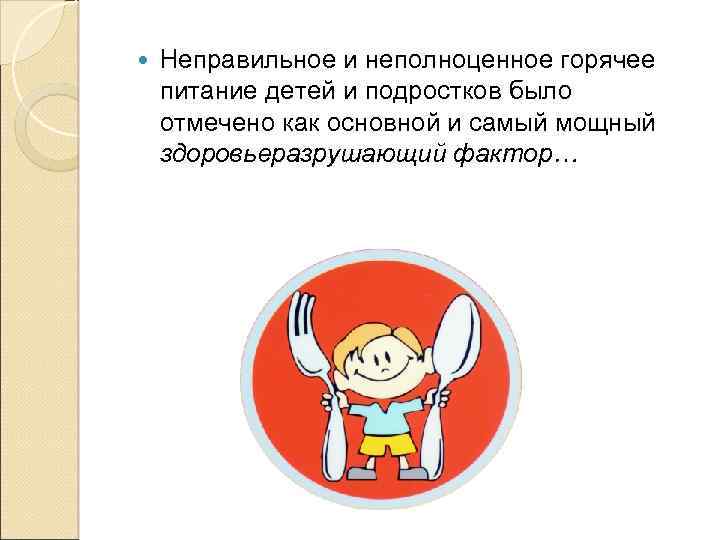 Неправильное и неполноценное горячее питание детей и подростков было отмечено как основной и самый мощный здоровьеразрушающий фактор…